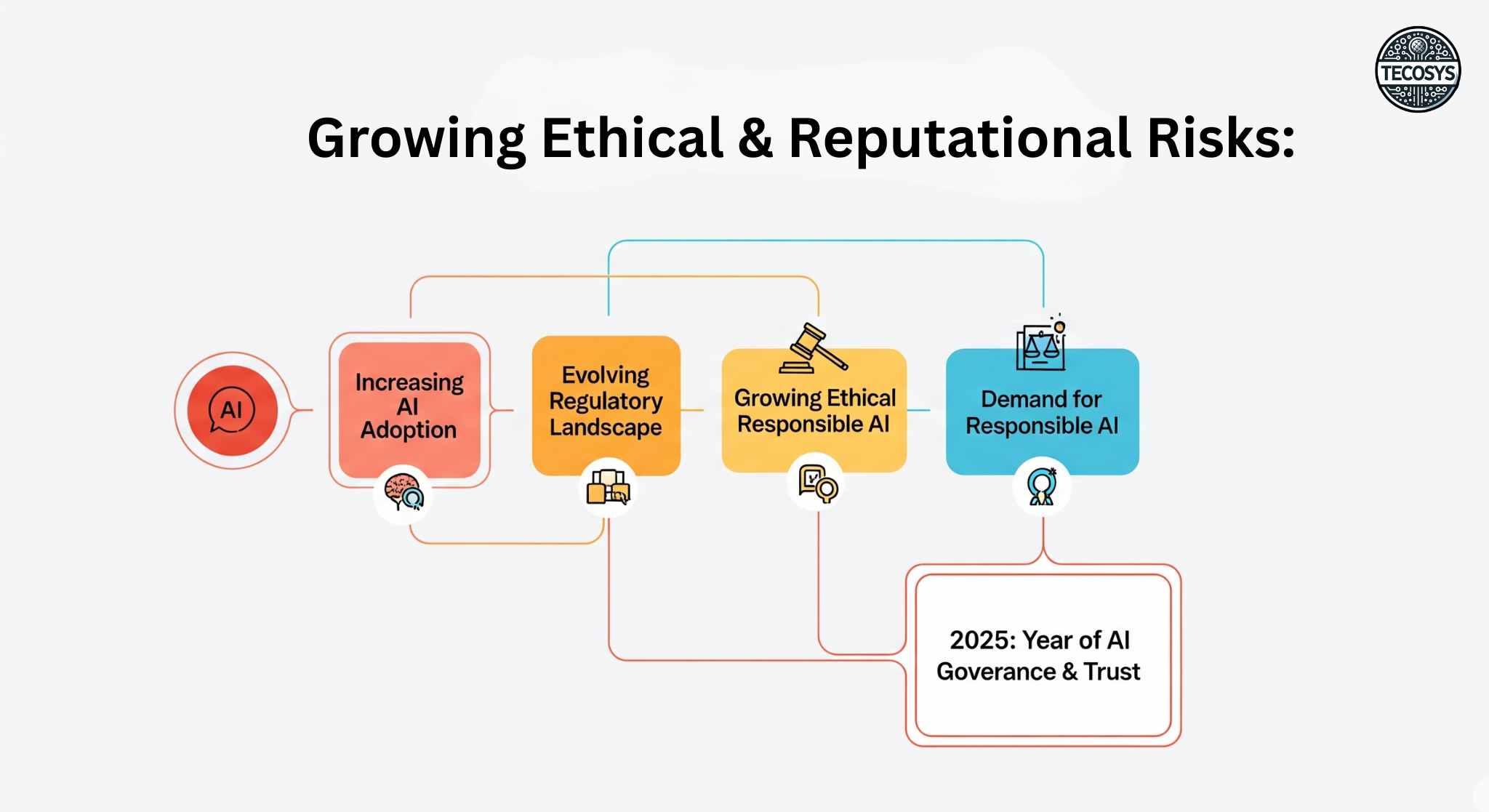 TECOSYS

Growing Ethical & Reputational Risks:

AI

Increasing AI Adoption

Evolving Regulatory Landscape

Growing Ethical Responsible AI

Demand for Responsible AI

2025: Year of AI Goverance & Trust